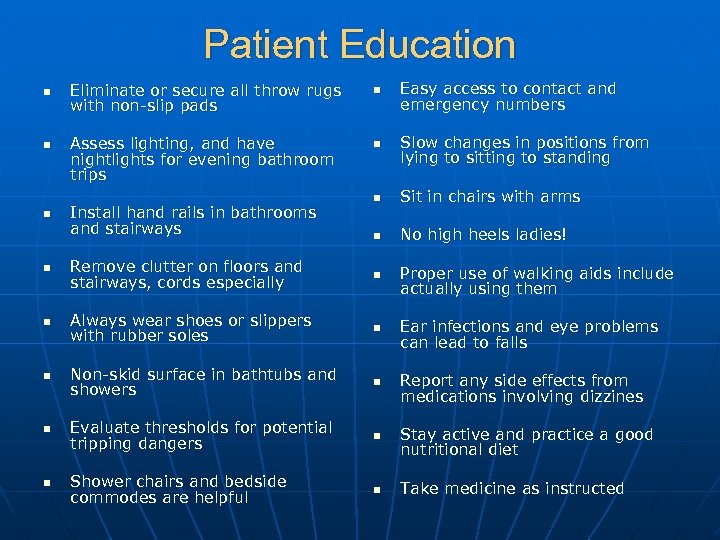 Patient Education

- Eliminate or secure all throw rugs with non-slip pads
- Assess lighting, and have nightlights for evening bathroom trips
- Install hand rails in bathrooms and stairways
- Remove clutter on floors and stairways, cords especially
- Always wear shoes or slippers with rubber soles
- Non-skid surface in bathtubs and showers
- Evaluate thresholds for potential tripping dangers
- Shower chairs and bedside commodes are helpful

- Easy access to contact and emergency numbers
- Slow changes in positions from lying to sitting to standing
- Sit in chairs with arms
- No high heels ladies!
- Proper use of walking aids include actually using them
- Ear infections and eye problems can lead to falls
- Report any side effects from medications involving dizzines
- Stay active and practice a good nutritional diet
- Take medicine as instructed